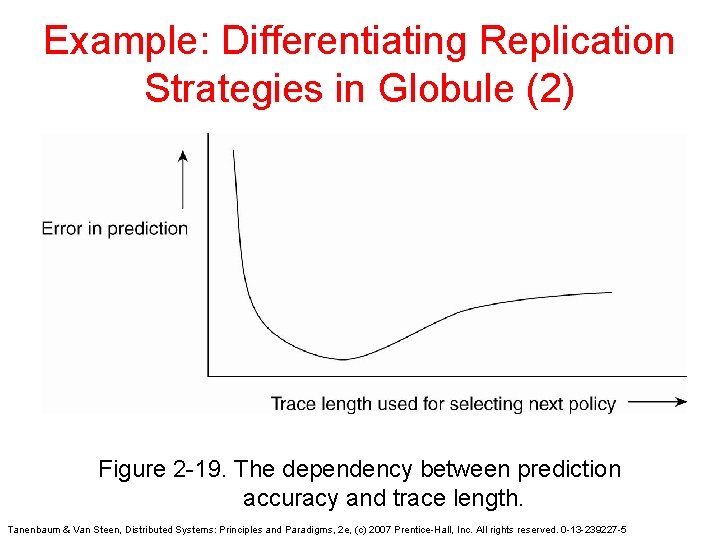 Example: Differentiating Replication Strategies in Globule (2)

Error in prediction

Trace length used for selecting next policy

Figure 2-19. The dependency between prediction accuracy and trace length.

Tanenbaum & Van Steen, Distributed Systems: Principles and Paradigms, 2e, (c) 2007 Prentice-Hall, Inc. All rights reserved. 0-13-239227-5